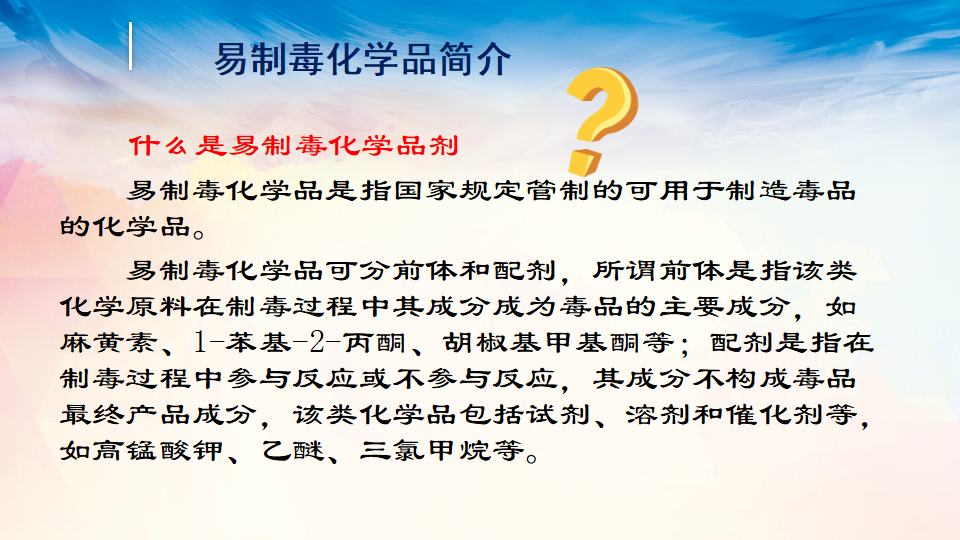 易制毒化学品简介

什么是易制毒化学品剂

易制毒化学品是指国家规定管制的可用于制造毒品的化学品。

易制毒化学品可分前体和配剂，所谓前体是指该类化学原料在制毒过程中其成分成为毒品的主要成分，如麻黄素、1-苯基-2-丙酮、胡椒基甲基酮等；配剂是指在制毒过程中参与反应或不参与反应，其成分不构成毒品最终产品成分，该类化学品包括试剂、溶剂和催化剂等，如高锰酸钾、乙醚、三氯甲烷等。